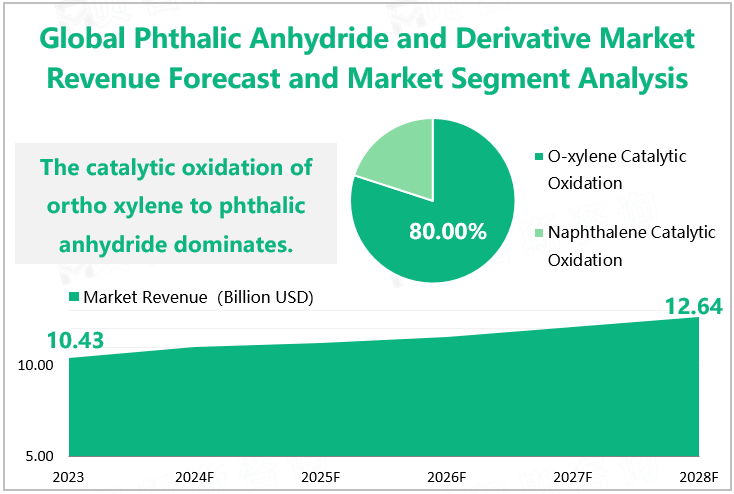 Global Phthalic Anhydride and Derivative Market Revenue Forecast and Market Segment Analysis

The catalytic oxidation of ortho xylene to phthalic anhydride dominates.

80.00%

O-xylene Catalytic Oxidation

Naphthalene Catalytic Oxidation

Market Revenue (Billion USD)

10.43

12.64

10.00

5.00

2023

2024F

2025F

2026F

2027F

2028F